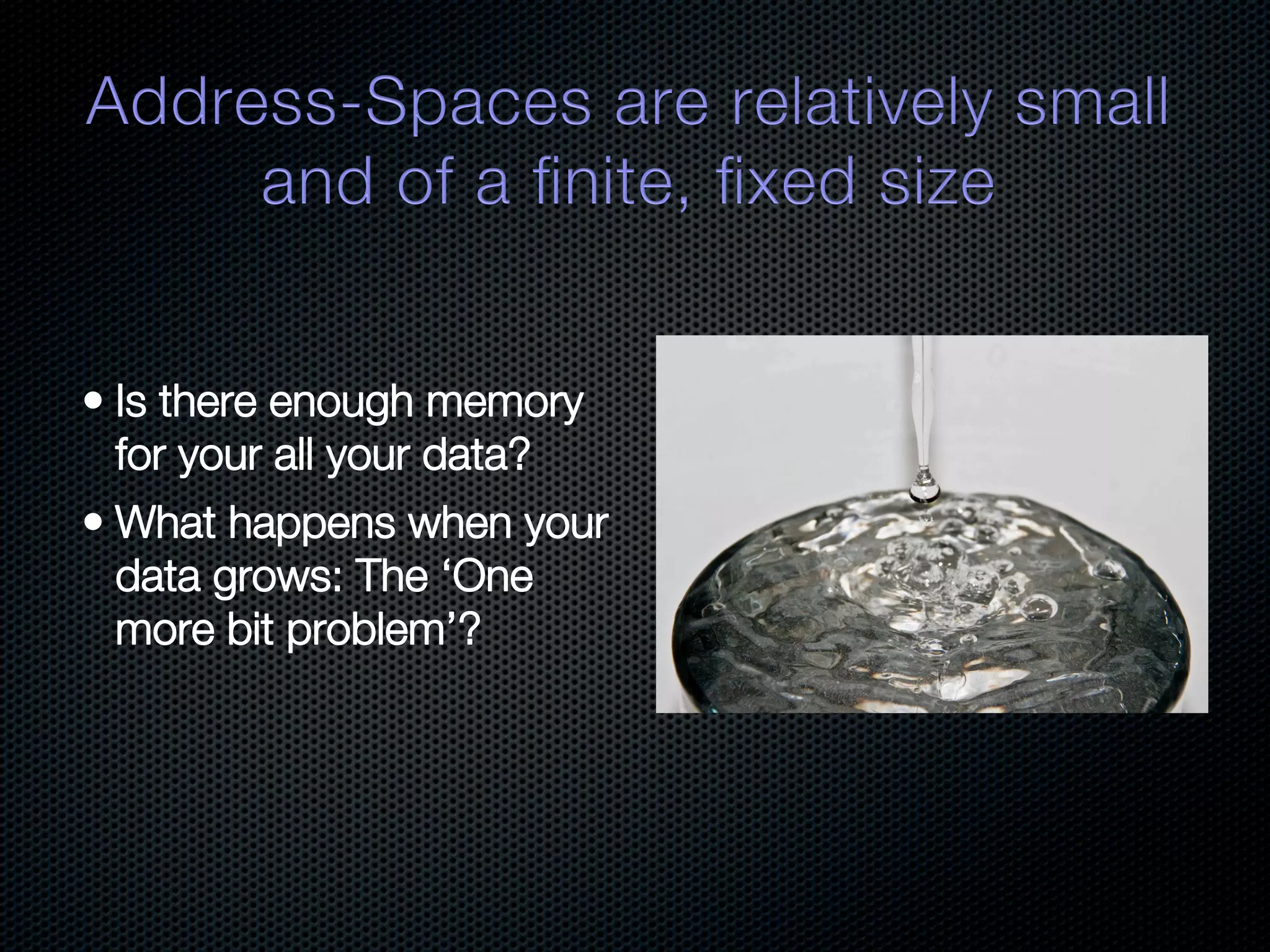 Address-Spaces are relatively small and of a finite, fixed size

• Is there enough memory for your all your data?

• What happens when your data grows: The ‘One more bit problem’?